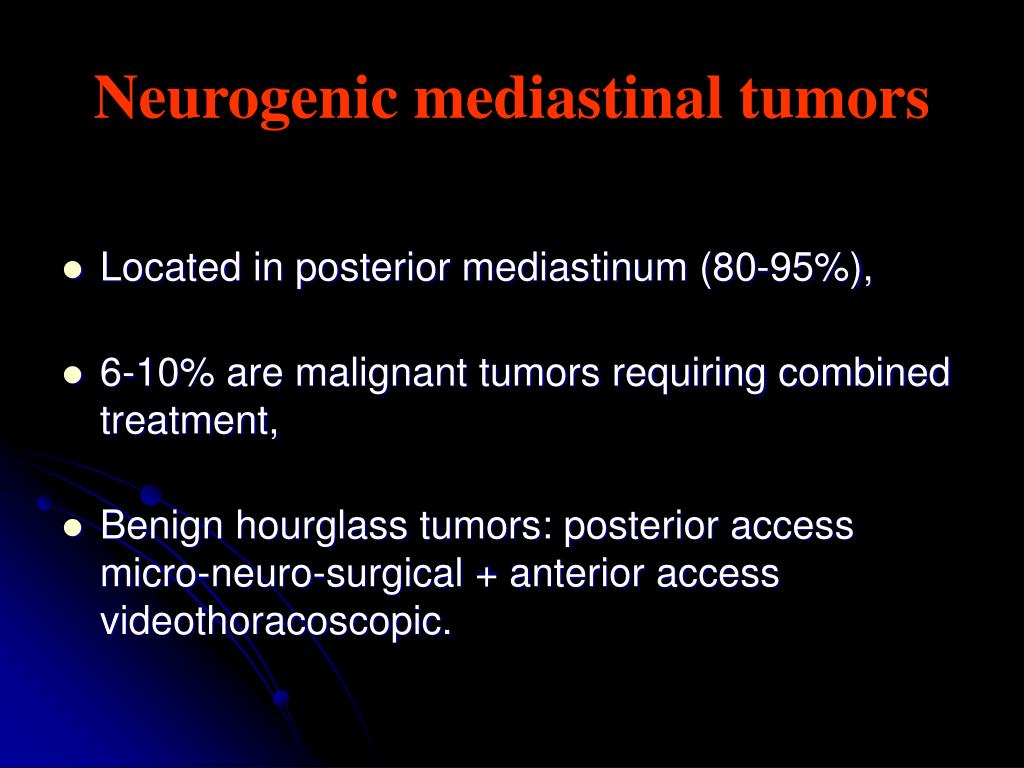 Neurogenic mediastinal tumors

- Located in posterior mediastinum (80-95%),
- 6-10% are malignant tumors requiring combined treatment,
- Benign hourglass tumors: posterior access micro-neuro-surgical + anterior access videothoracoscopic.